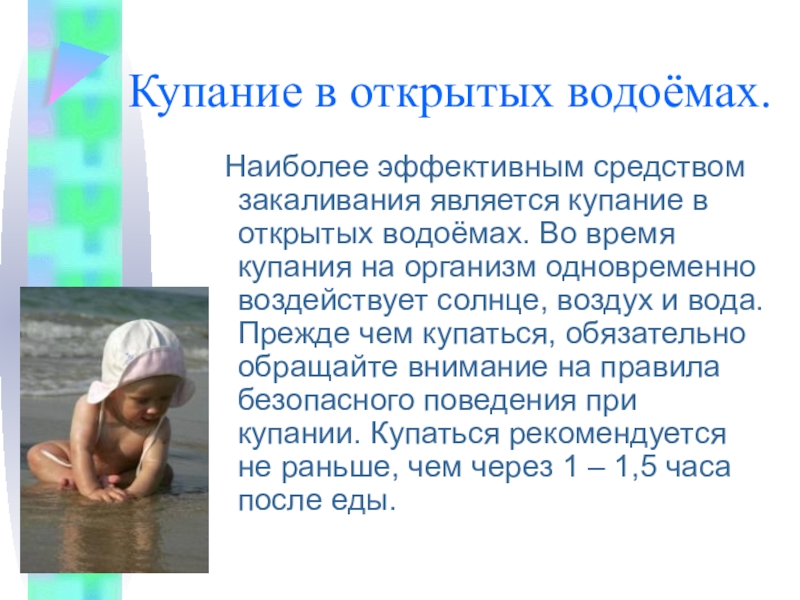 Купание в открытых водоёмах.

Наиболее эффективным средством закаливания является купание в открытых водоёмах. Во время купания на организм одновременно воздействует солнце, воздух и вода. Прежде чем купаться, обязательно обращайте внимание на правила безопасного поведения при купании. Купаться рекомендуется не раньше, чем через 1 – 1,5 часа после еды.